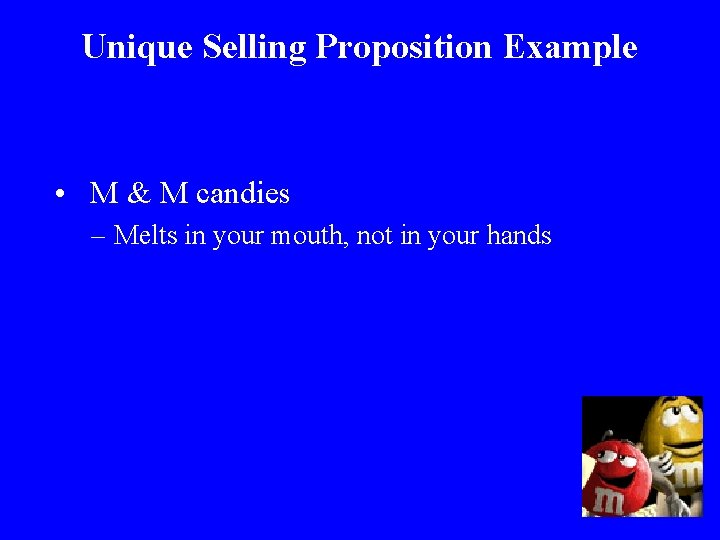 Unique Selling Proposition Example

• M & M candies

– Melts in your mouth, not in your hands